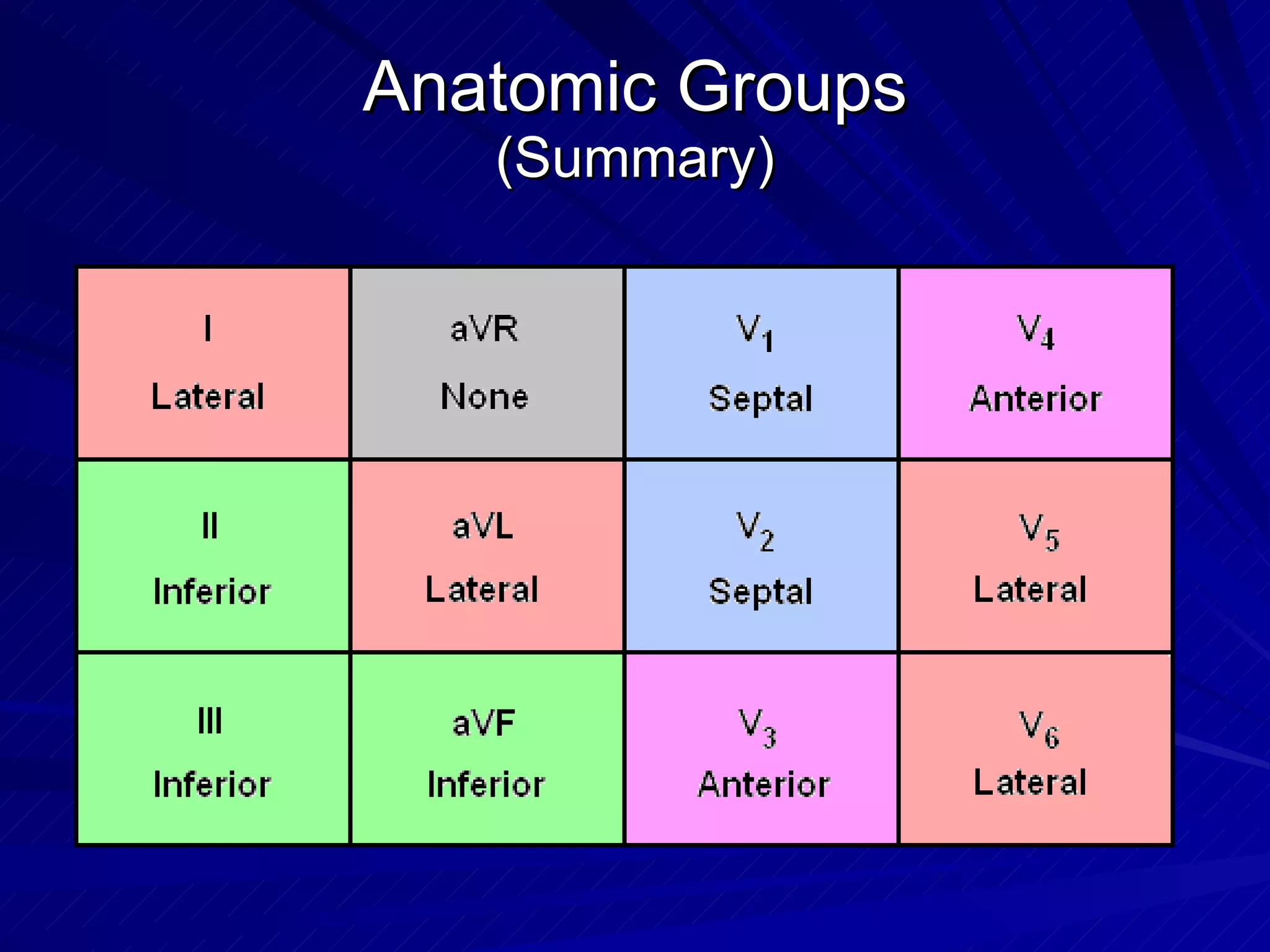 Anatomic Groups
(Summary)

| I Lateral | aVR None | $V_1$ Septal | $V_4$ Anterior |
|---|---|---|---|
| II Inferior | aVL Lateral | $V_2$ Septal | $V_5$ Lateral |
| III Inferior | aVF Inferior | $V_3$ Anterior | $V_6$ Lateral |